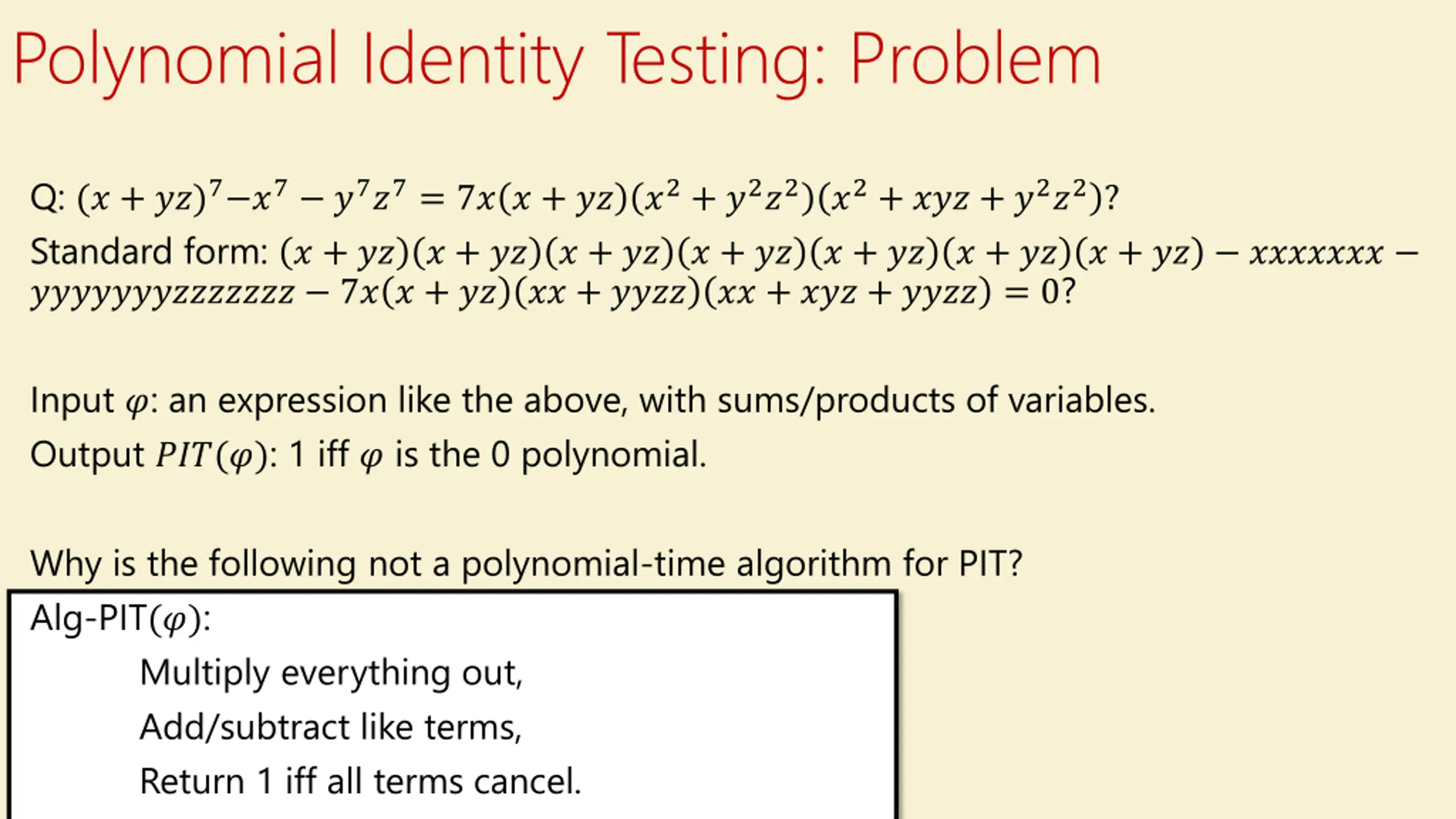 Polynomial Identity Testing: Problem

Q: $(x + yz)^7 - x^7 - y^7z^7 = 7x(x + yz)(x^2 + y^2z^2)(x^2 + xyz + y^2z^2)$?

Standard form: $(x + yz)(x + yz)(x + yz)(x + yz)(x + yz)(x + yz)(x + yz) - xxxxxxx - yyyyyyyzzzzzzz - 7x(x + yz)(xx + yyzz)(xx + xyz + yyzz) = 0$?

Input $\varphi$: an expression like the above, with sums/products of variables.

Output $PIT(\varphi)$: 1 iff $\varphi$ is the 0 polynomial.

Why is the following not a polynomial-time algorithm for PIT?

Alg-PIT($\varphi$):

Multiply everything out,

Add/subtract like terms,

Return 1 iff all terms cancel.